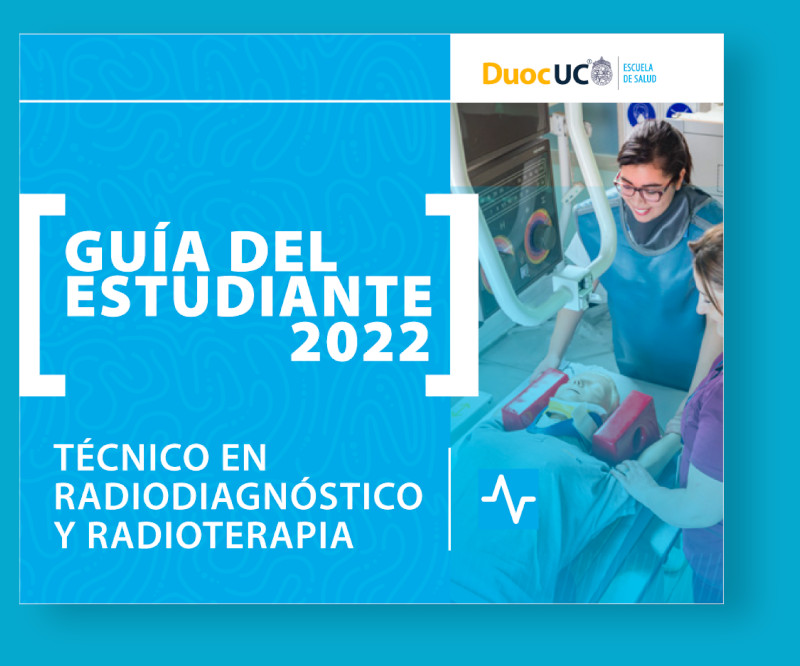 DuocUC ESCUELA DE SALUD

GUÍA DEL ESTUDIANTE 2022

TÉCNICO EN RADIODIAGNÓSTICO Y RADIOTERAPIA